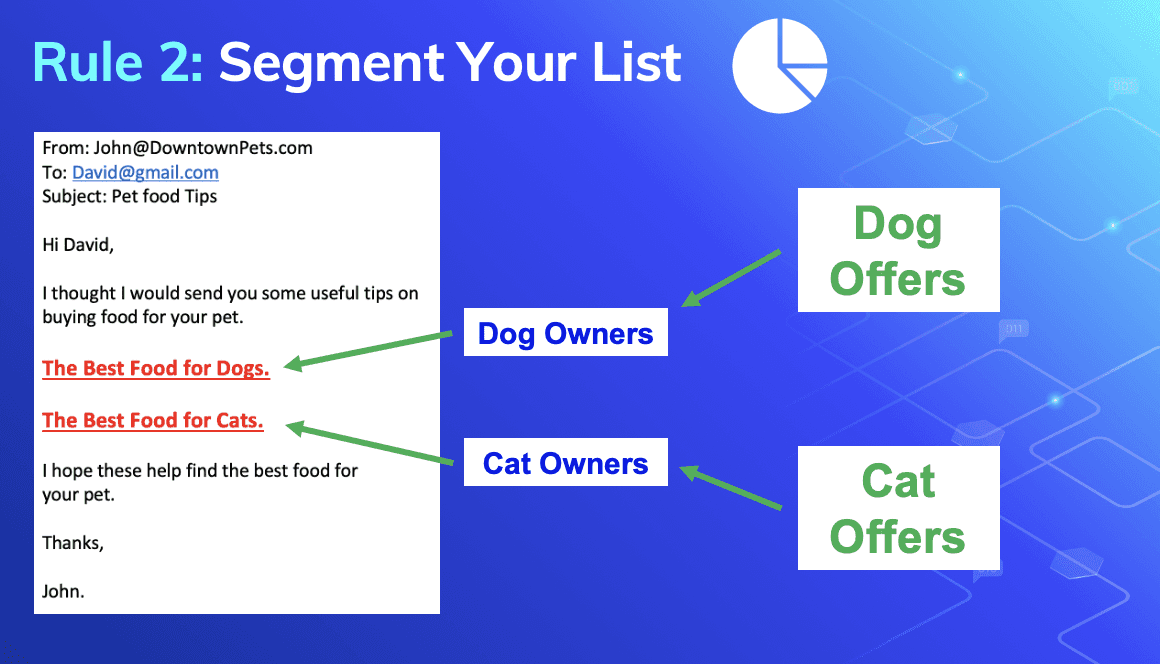 Rule 2: Segment Your List

From: John@DowntownPets.com
To: David@gmail.com
Subject: Pet food Tips

Hi David,

I thought I would send you some useful tips on buying food for your pet.

The Best Food for Dogs.

The Best Food for Cats.

I hope these help find the best food for your pet.

Thanks,

John.

Dog Owners

Cat Owners

Dog Offers

Cat Offers